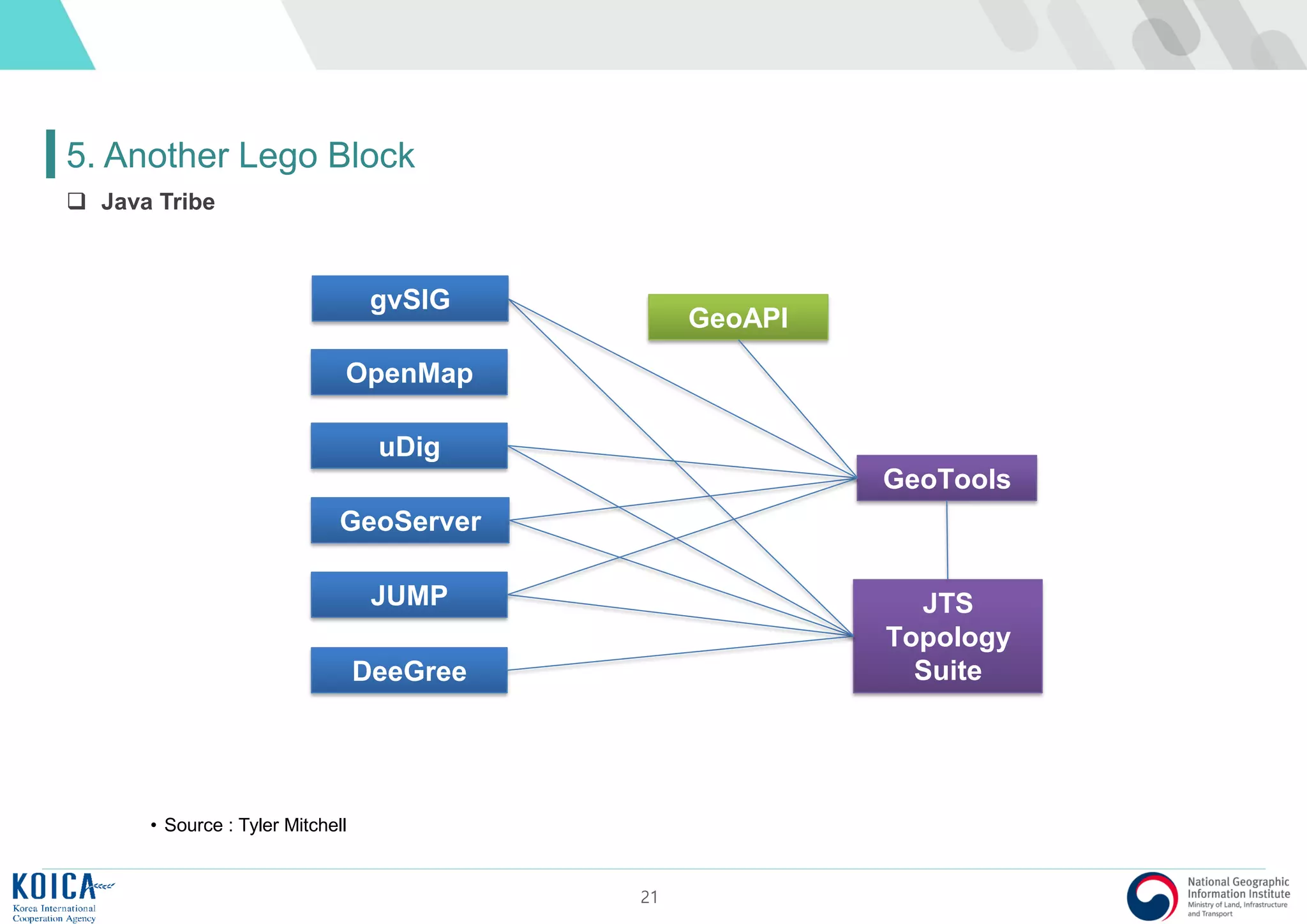 5. Another Lego Block

❑ Java Tribe

gvSIG

OpenMap

uDig

GeoServer

JUMP

DeeGree

GeoAPI

GeoTools

JTS Topology Suite

• Source : Tyler Mitchell

KOICA
Korea International Cooperation Agency

21

National Geographic Information Institute
Ministry of Land, Infrastructure and Transport